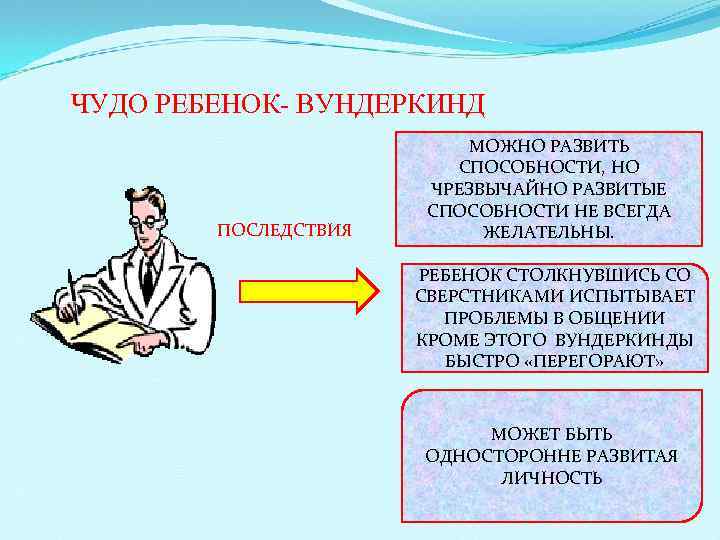 ЧУДО РЕБЕНОК- ВУНДЕРКИНД

ПОСЛЕДСТВИЯ

МОЖНО РАЗВИТЬ СПОСОБНОСТИ, НО ЧРЕЗВЫЧАЙНО РАЗВИТЫЕ СПОСОБНОСТИ НЕ ВСЕГДА ЖЕЛАТЕЛЬНЫ.

РЕБЕНОК СТОЛКНУВШИСЬ СО СВЕРСТНИКАМИ ИСПЫТЫВАЕТ ПРОБЛЕМЫ В ОБЩЕНИИ КРОМЕ ЭТОГО ВУНДЕРКИНДЫ БЫСТРО «ПЕРЕГОРАЮТ»

МОЖЕТ БЫТЬ ОДНОСТОРОННЕ РАЗВИТАЯ ЛИЧНОСТЬ